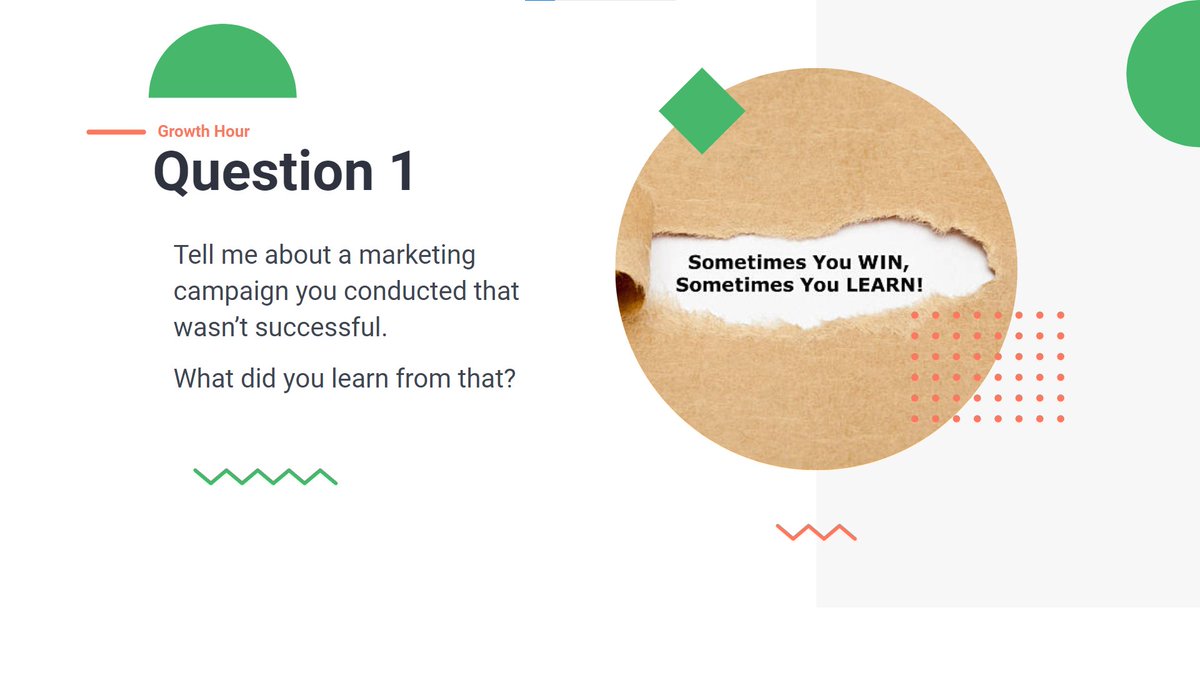 Growth Hour

Question 1

Tell me about a marketing campaign you conducted that wasn’t successful.

What did you learn from that?

Sometimes You WIN,
Sometimes You LEARN!